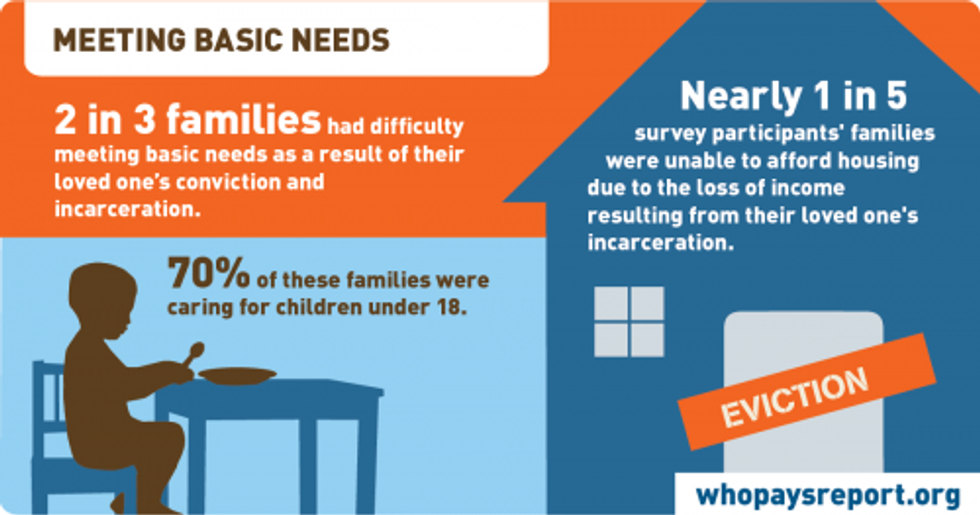 MEETING BASIC NEEDS

2 in 3 families had difficulty meeting basic needs as a result of their loved one's conviction and incarceration.

70% of these families were caring for children under 18.

Nearly 1 in 5 survey participants' families were unable to afford housing due to the loss of income resulting from their loved one's incarceration.

EVICTION

whopaysreport.org